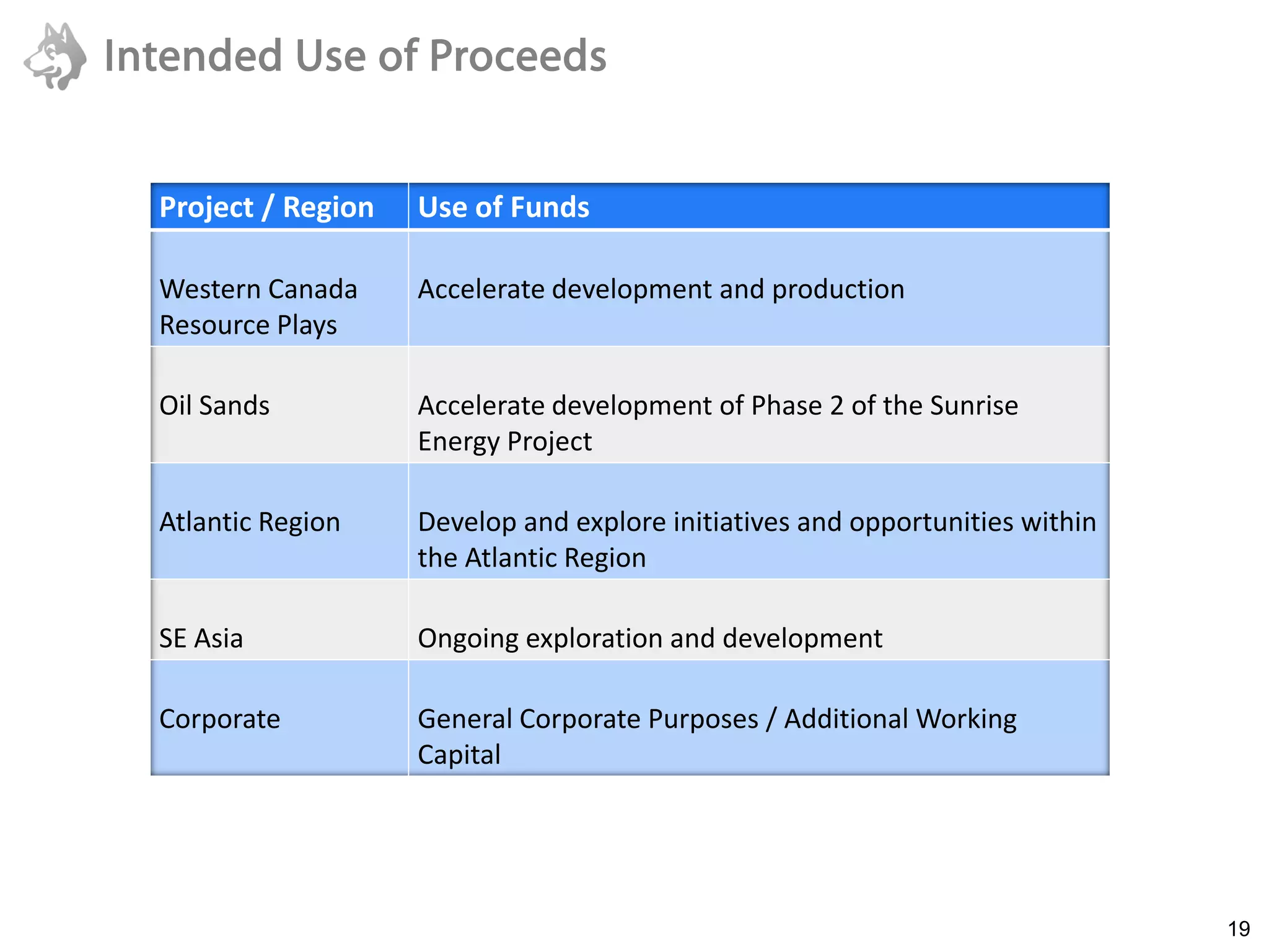 Intended Use of Proceeds

| Project / Region | Use of Funds |
|---|---|
| Western Canada Resource Plays | Accelerate development and production |
| Oil Sands | Accelerate development of Phase 2 of the Sunrise Energy Project |
| Atlantic Region | Develop and explore initiatives and opportunities within the Atlantic Region |
| SE Asia | Ongoing exploration and development |
| Corporate | General Corporate Purposes / Additional Working Capital |

19